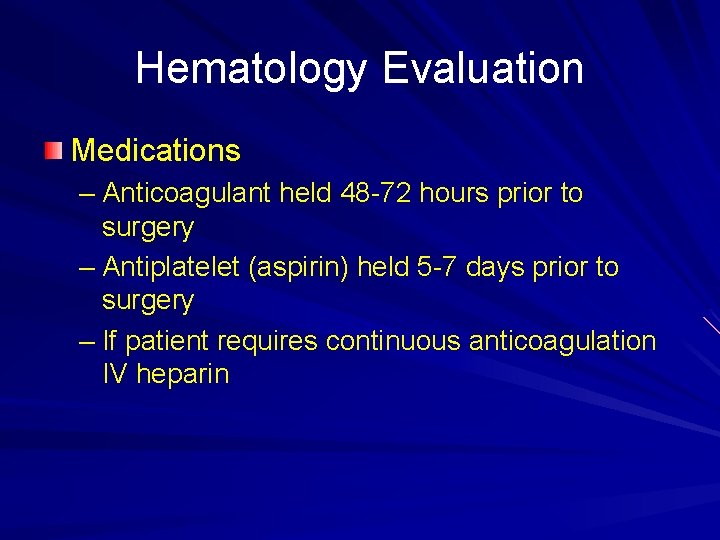 Hematology Evaluation

Medications

– Anticoagulant held 48-72 hours prior to surgery

– Antiplatelet (aspirin) held 5-7 days prior to surgery

– If patient requires continuous anticoagulation IV heparin